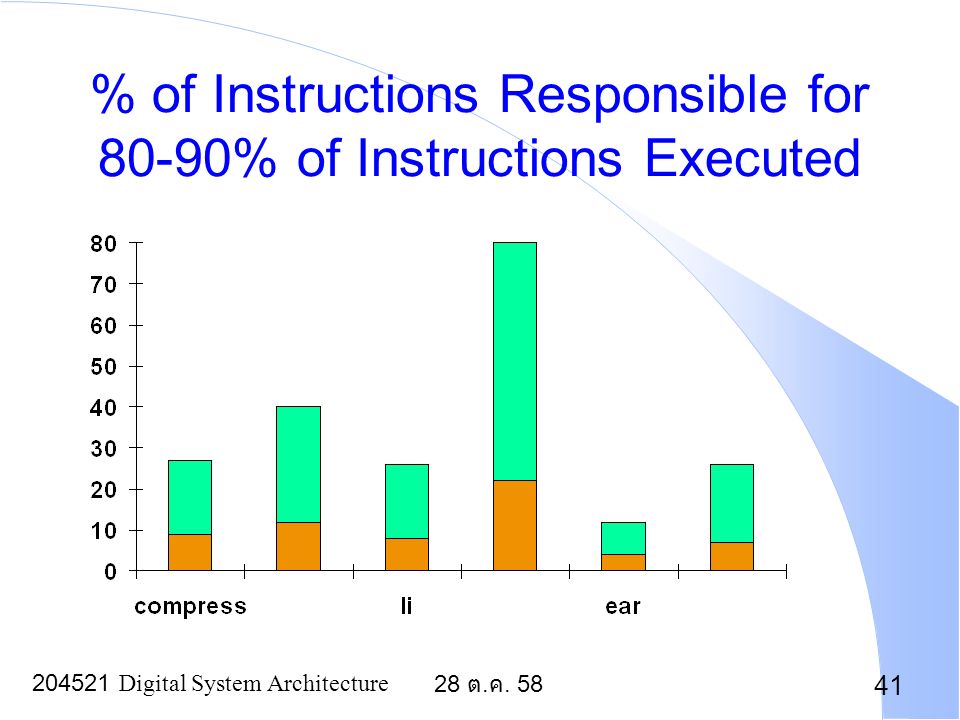 % of Instructions Responsible for 80-90% of Instructions Executed

80
70
60
50
40
30
20
10
0

compress
li
ear

204521 Digital System Architecture
28 ต.ค. 58
41